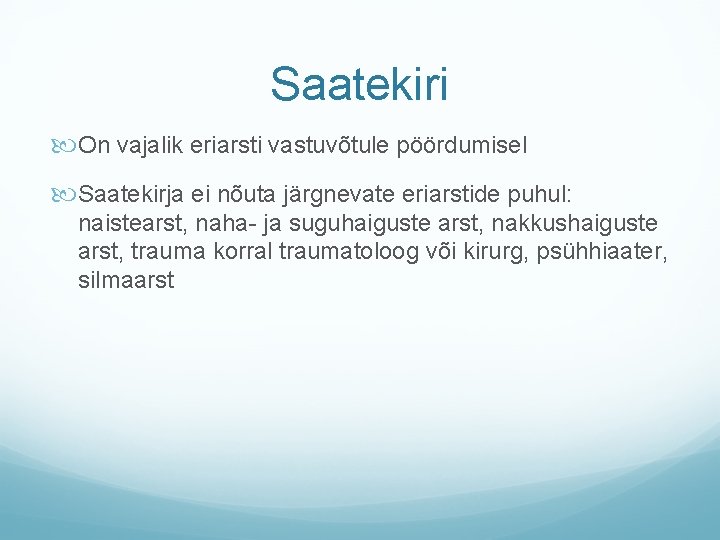 Saatekiri

On vajalik eriarsti vastuvõtule pöördumisel

Saatekirja ei nõuta järgnevate eriarstide puhul: naistearst, naha- ja suguhaiguste arst, nakkushaiguste arst, trauma korral traumatoloog või kirurg, psühhiaater, silmaarst